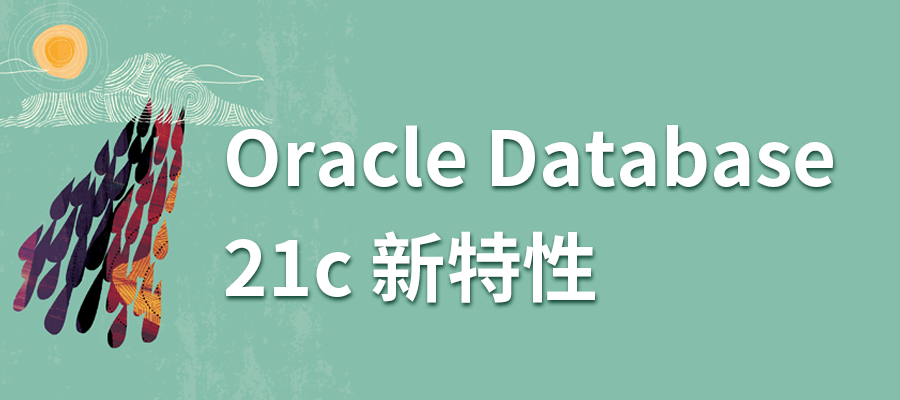 Oracle Database
21c 新特性